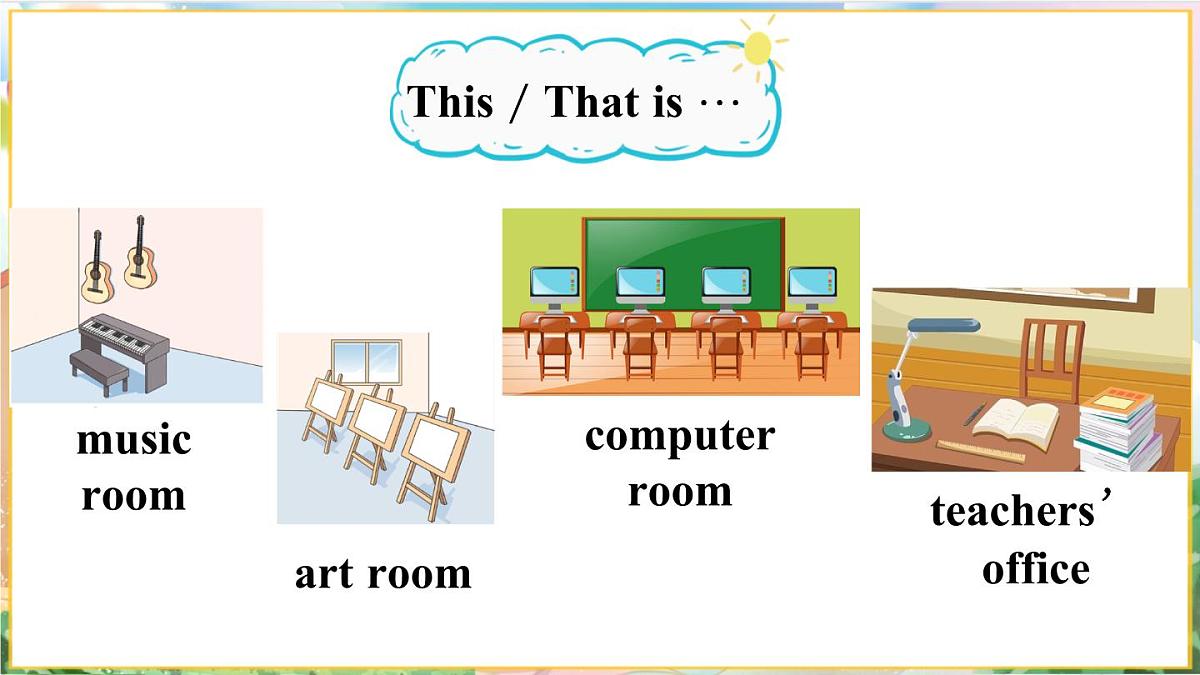 This / That is …

music room

art room

computer room

teachers’ office